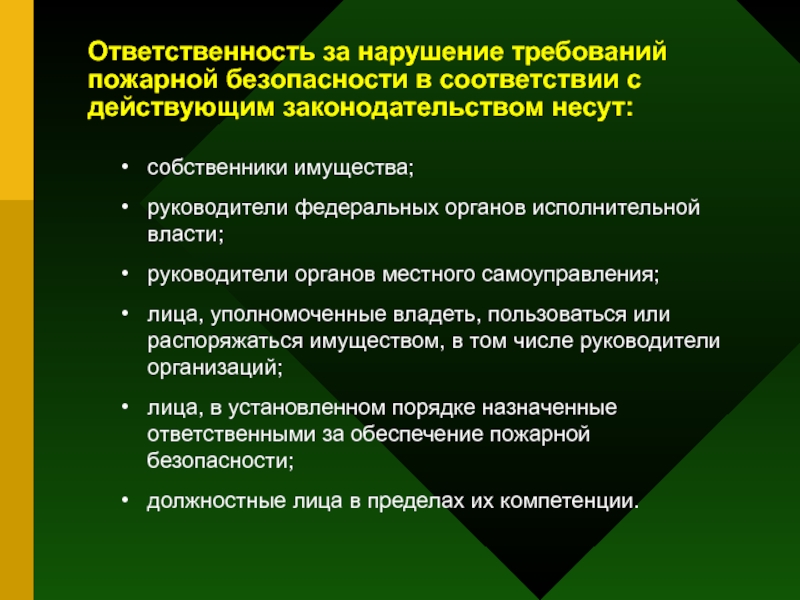 Ответственность за нарушение требований пожарной безопасности в соответствии с действующим законодательством несут:

• собственники имущества;
• руководители федеральных органов исполнительной власти;
• руководители органов местного самоуправления;
• лица, уполномоченные владеть, пользоваться или распоряжаться имуществом, в том числе руководители организаций;
• лица, в установленном порядке назначенные ответственными за обеспечение пожарной безопасности;
• должностные лица в пределах их компетенции.